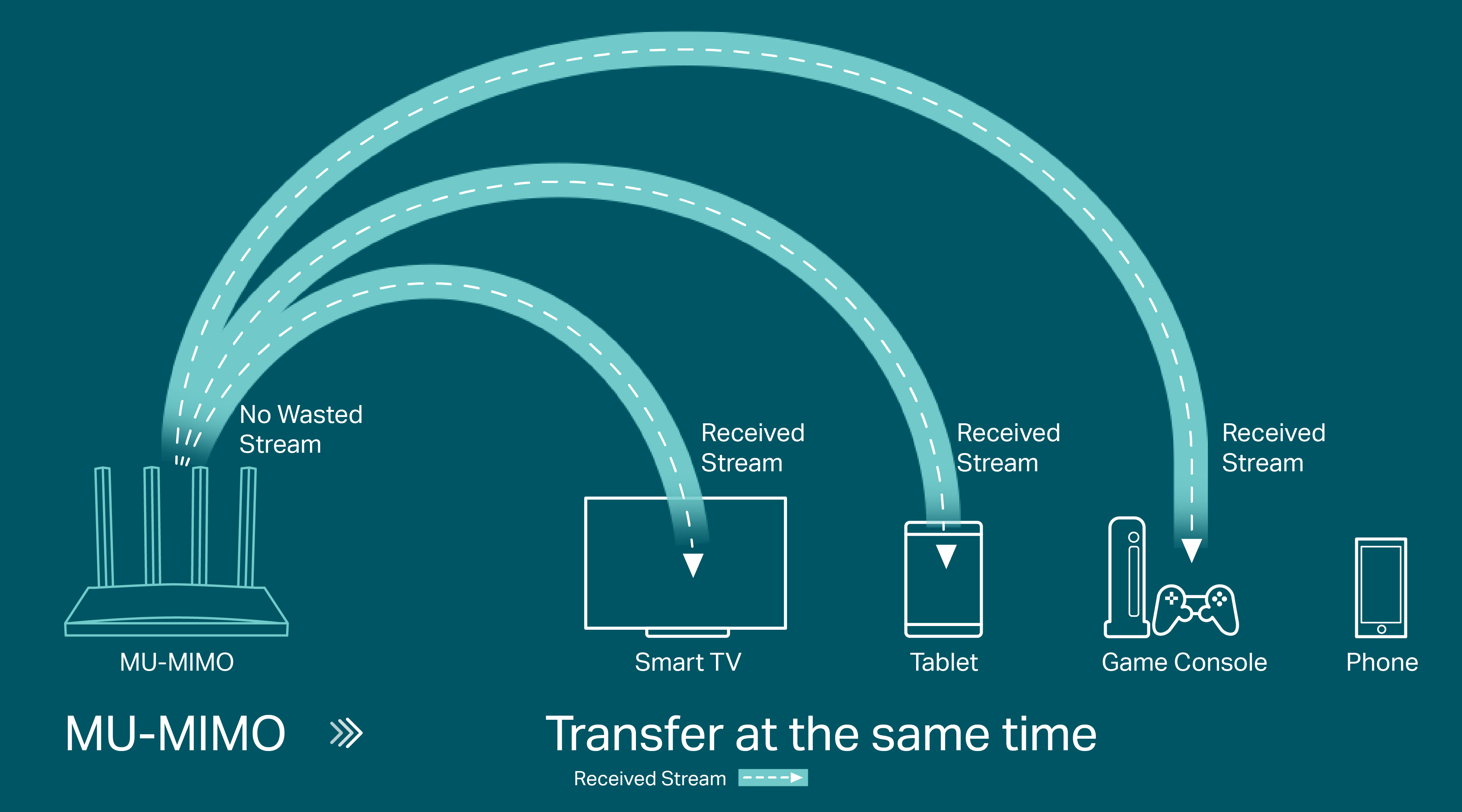 No Wasted Stream

Received Stream

Received Stream

Received Stream

MU-MIMO

Smart TV

Tablet

Game Console

Phone

MU-MIMO

Transfer at the same time

Received Stream